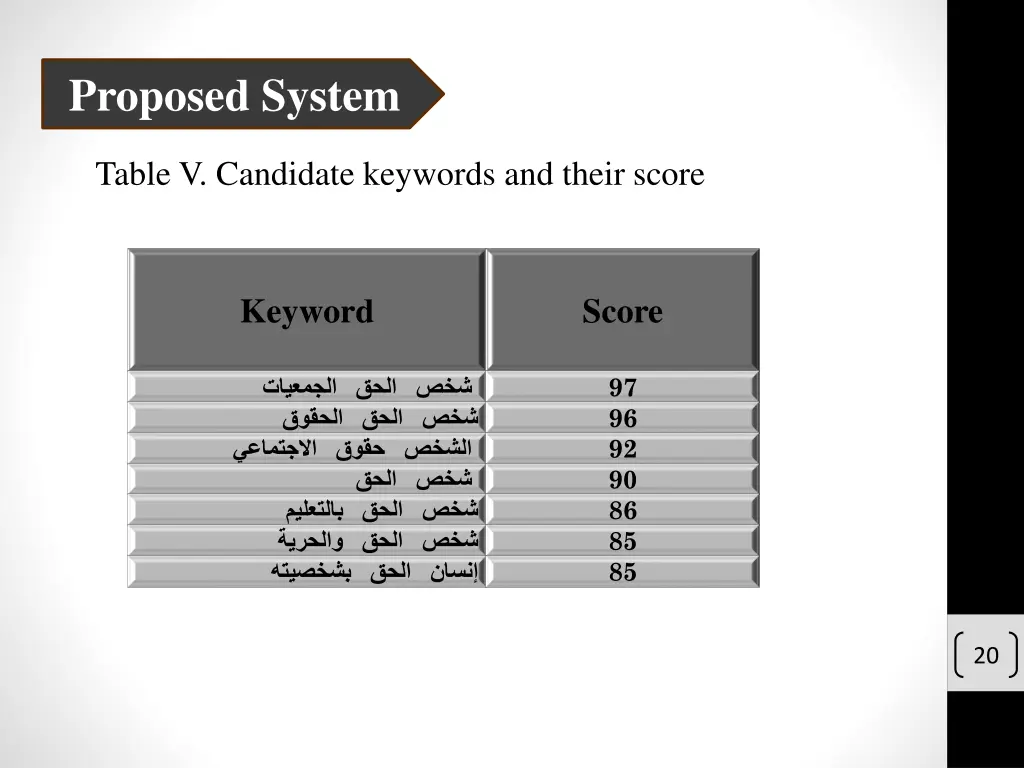 Proposed System

Table V. Candidate keywords and their score

| Keyword | Score |
|---|---|
| شخص الحق الجمعيات | 97 |
| شخص الحق الحقوق | 96 |
| الشخص حقوق الاجتماعي | 92 |
| شخص الحق | 90 |
| شخص الحق بالتعليم | 86 |
| شخص الحق والحرية | 85 |
| إنسان الحق بشخصيته | 85 |

20